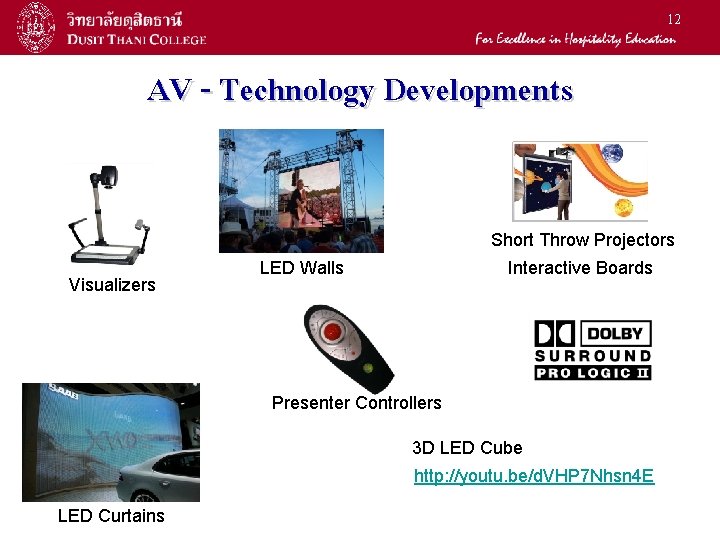 วิทยาลัยดุสิตธานี
DUSIT THANI COLLEGE

12

For Excellence in Hospitality Education

AV - Technology Developments

Visualizers

LED Walls

Short Throw Projectors

Interactive Boards

Presenter Controllers

DOLBY SURROUND PRO LOGIC II

SAAB

LED Curtains

3D LED Cube

http://youtu.be/dVHP7Nhsn4E